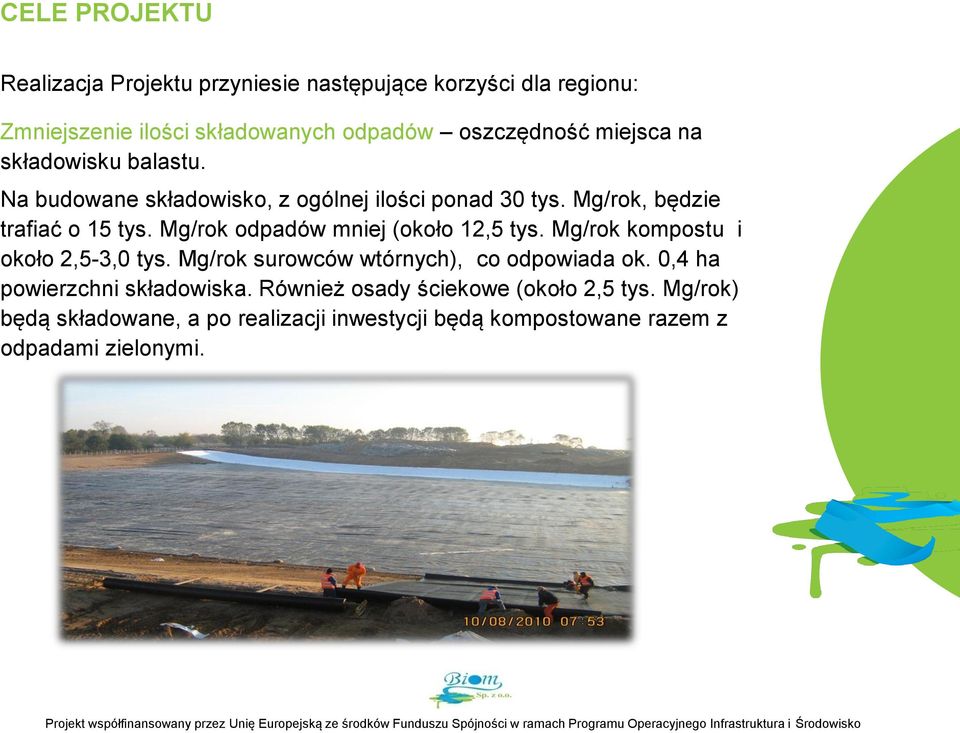 CELE PROJEKTU

Realizacja Projektu przyniesie następujące korzyści dla regionu:

Zmniejszenie ilości składowanych odpadów – oszczędność miejsca na składowisku balastu.

Na budowane składowisko, z ogólnej ilości ponad 30 tys. Mg/rok, będzie trafiać o 15 tys. Mg/rok odpadów mniej (około 12,5 tys. Mg/rok kompostu i około 2,5-3,0 tys. Mg/rok surowców wtórnych), co odpowiada ok. 0,4 ha powierzchni składowiska. Również osady ściekowe (około 2,5 tys. Mg/rok) będą składowane, a po realizacji inwestycji będą kompostowane razem z odpadami zielonymi.

10/08/2010 07:53

Biom Sp. z o.o.

Projekt współfinansowany przez Unię Europejską ze środków Funduszu Spójności w ramach Programu Operacyjnego Infrastruktura i Środowisko